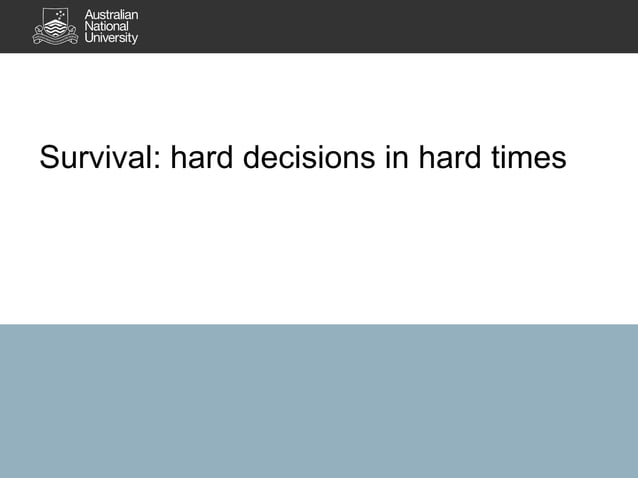 Australian
National
University

Survival: hard decisions in hard times